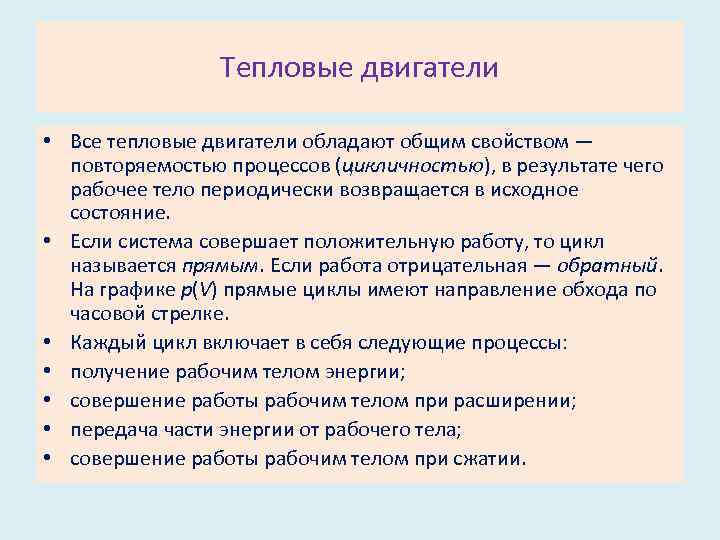 Тепловые двигатели

• Все тепловые двигатели обладают общим свойством — повторяемостью процессов (цикличностью), в результате чего рабочее тело периодически возвращается в исходное состояние.
• Если система совершает положительную работу, то цикл называется прямым. Если работа отрицательная — обратный. На графике $p(V)$ прямые циклы имеют направление обхода по часовой стрелке.
• Каждый цикл включает в себя следующие процессы:
• получение рабочим телом энергии;
• совершение работы рабочим телом при расширении;
• передача части энергии от рабочего тела;
• совершение работы рабочим телом при сжатии.